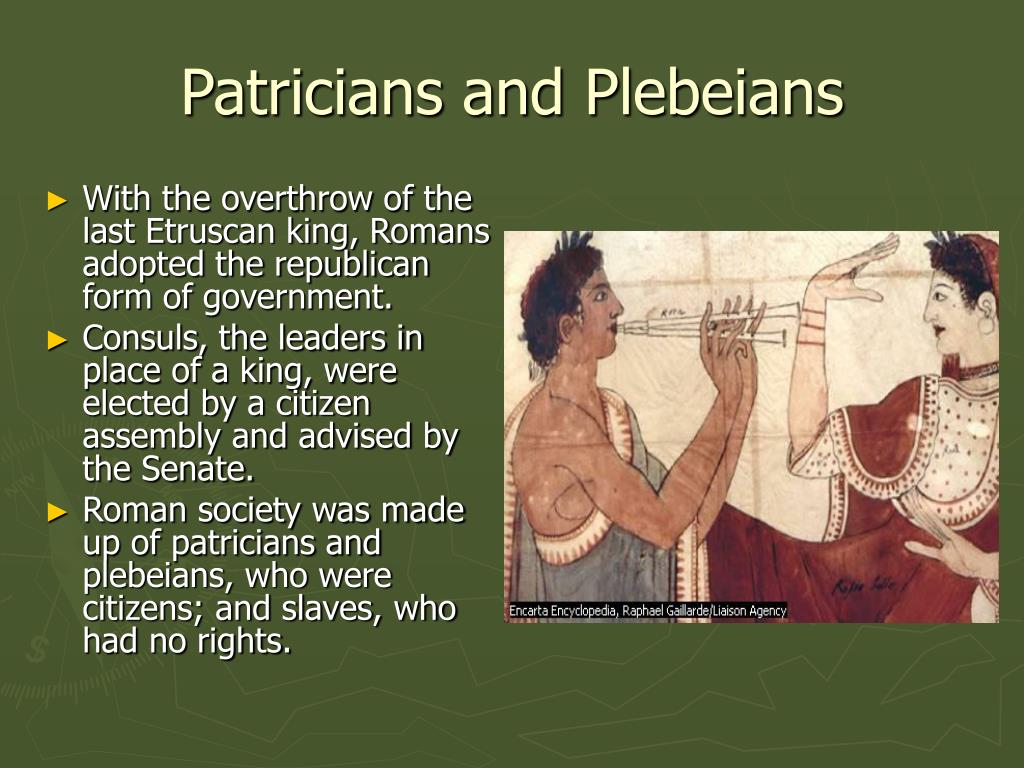 Patricians and Plebeians

► With the overthrow of the last Etruscan king, Romans adopted the republican form of government.

► Consuls, the leaders in place of a king, were elected by a citizen assembly and advised by the Senate.

► Roman society was made up of patricians and plebeians, who were citizens; and slaves, who had no rights.

Encarta Encyclopedia, Raphael Gaillarde/Liaison Agency